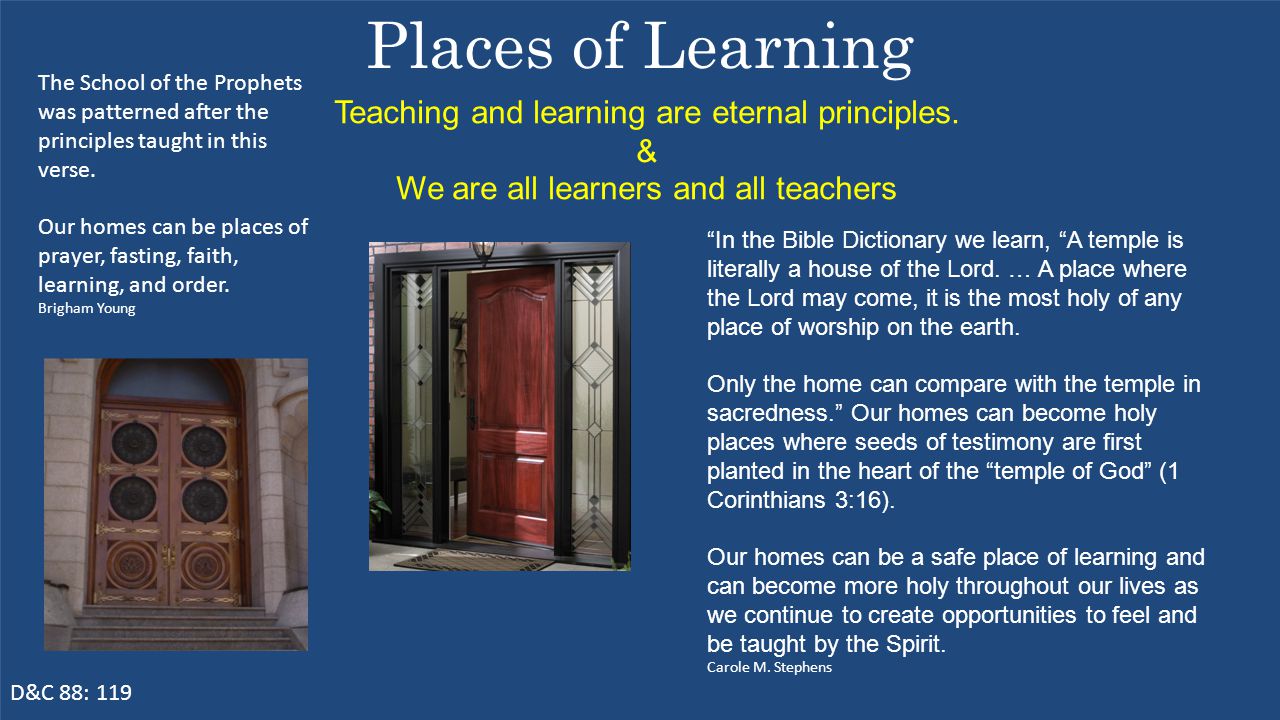 Places of Learning

Teaching and learning are eternal principles.
&
We are all learners and all teachers

The School of the Prophets was patterned after the principles taught in this verse.

Our homes can be places of prayer, fasting, faith, learning, and order.
Brigham Young

“In the Bible Dictionary we learn, “A temple is literally a house of the Lord. … A place where the Lord may come, it is the most holy of any place of worship on the earth.

Only the home can compare with the temple in sacredness.” Our homes can become holy places where seeds of testimony are first planted in the heart of the “temple of God” (1 Corinthians 3:16).

Our homes can be a safe place of learning and can become more holy throughout our lives as we continue to create opportunities to feel and be taught by the Spirit.
Carole M. Stephens

D&C 88: 119